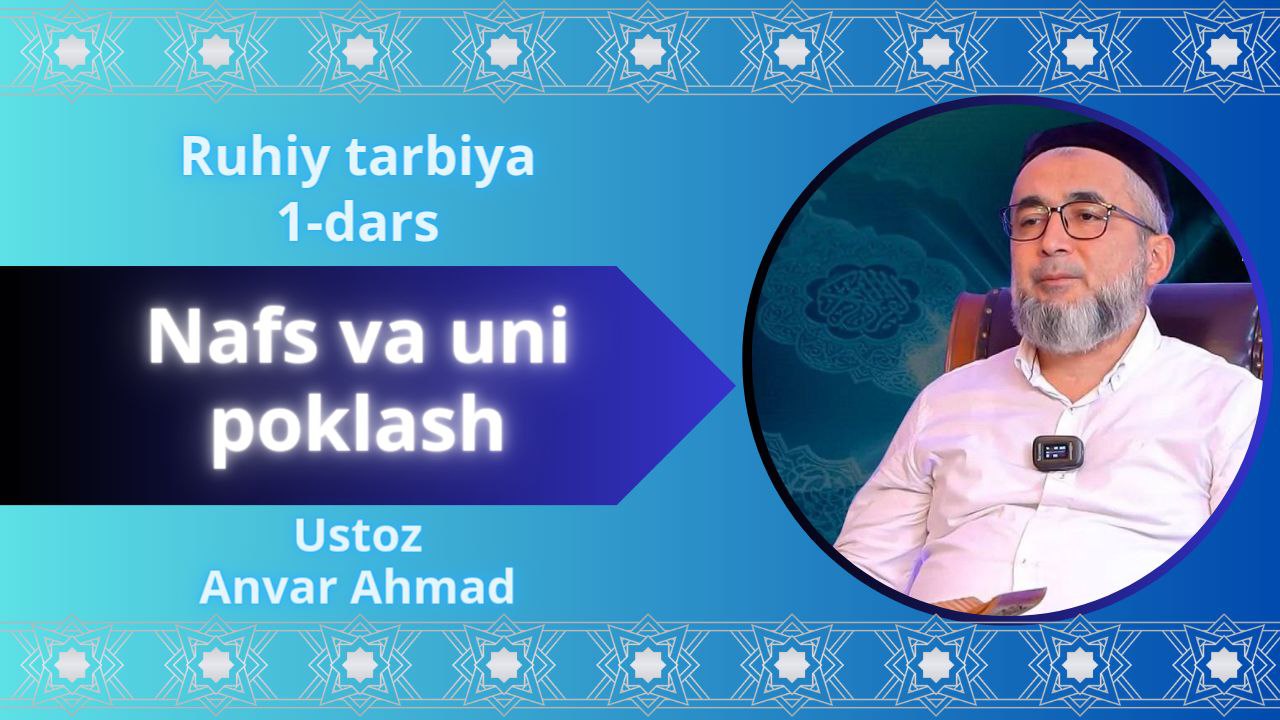 Ruhiy tarbiya
1-dars

Nafs va uni poklash

Ustoz
Anvar Ahmad